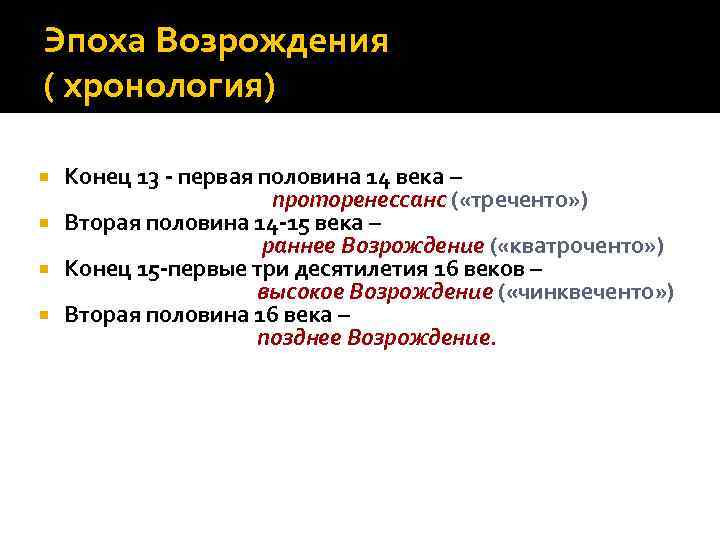 Эпоха Возрождения
( хронология)

Конец 13 - первая половина 14 века – проторенессанс («треченто»)
Вторая половина 14-15 века – раннее Возрождение («кватроченто»)
Конец 15-первые три десятилетия 16 веков – высокое Возрождение («чинквеченто»)
Вторая половина 16 века – позднее Возрождение.